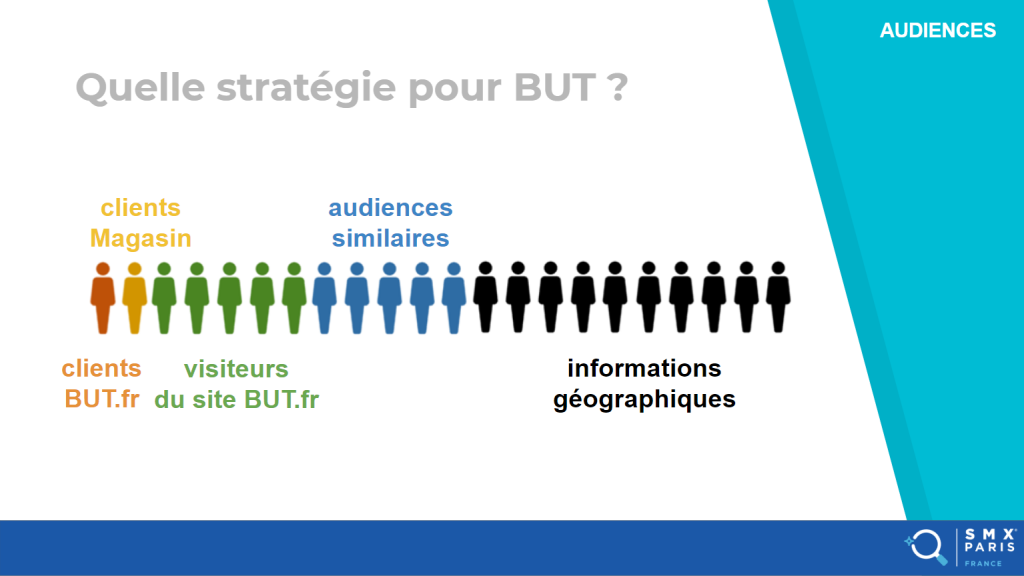 AUDIENCES

Quelle stratégie pour BUT ?

clients Magasin

audiences similaires

clients BUT.fr

visiteurs du site BUT.fr

informations géographiques

SMX PARIS FRANCE